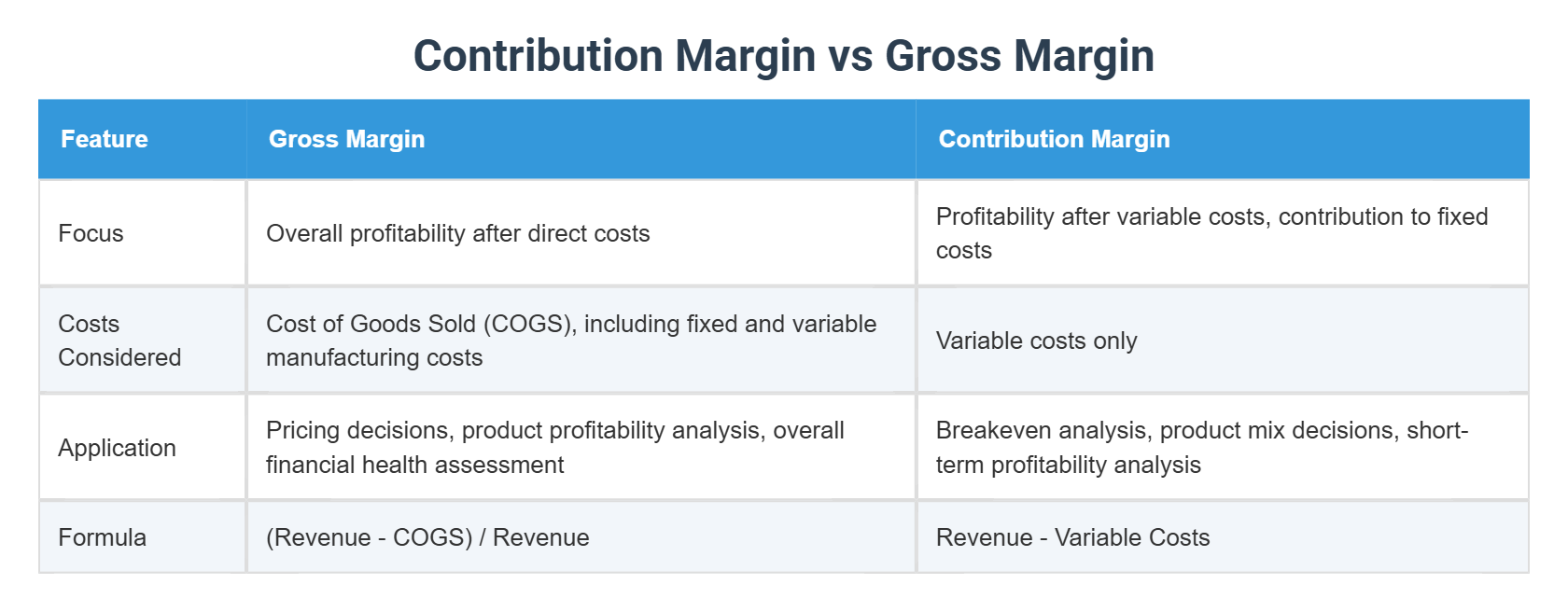 Contribution Margin vs Gross Margin

| Feature | Gross Margin | Contribution Margin |
|---|---|---|
| Focus | Overall profitability after direct costs | Profitability after variable costs, contribution to fixed costs |
| Costs Considered | Cost of Goods Sold (COGS), including fixed and variable manufacturing costs | Variable costs only |
| Application | Pricing decisions, product profitability analysis, overall financial health assessment | Breakeven analysis, product mix decisions, short-term profitability analysis |
| Formula | (Revenue - COGS) / Revenue | Revenue - Variable Costs |